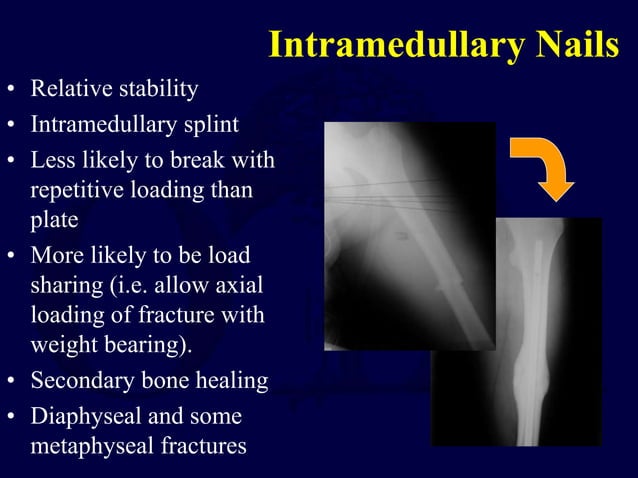 Intramedullary Nails

• Relative stability
• Intramedullary splint
• Less likely to break with repetitive loading than plate
• More likely to be load sharing (i.e. allow axial loading of fracture with weight bearing).
• Secondary bone healing
• Diaphyseal and some metaphyseal fractures